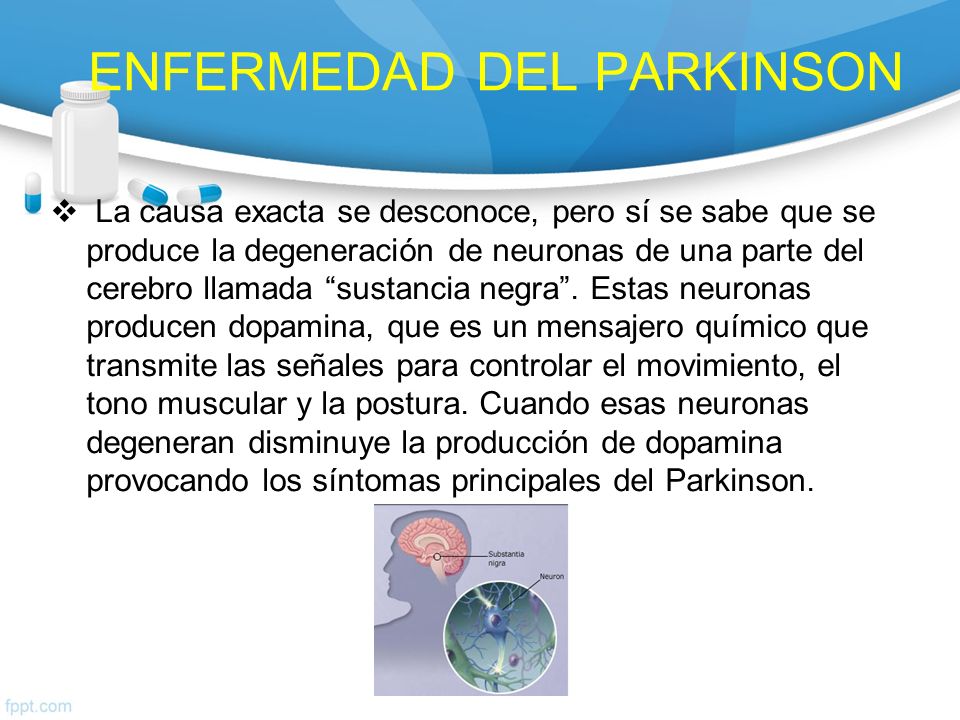 ENFERMEDAD DEL PARKINSON

❖ La causa exacta se desconoce, pero sí se sabe que se produce la degeneración de neuronas de una parte del cerebro llamada “sustancia negra”. Estas neuronas producen dopamina, que es un mensajero químico que transmite las señales para controlar el movimiento, el tono muscular y la postura. Cuando esas neuronas degeneran disminuye la producción de dopamina provocando los síntomas principales del Parkinson.

Substantia nigra

Neuron

fppt.com